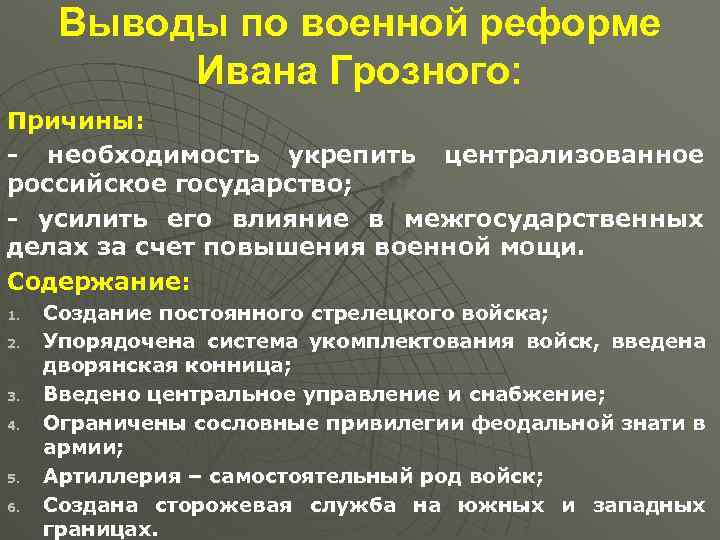 Выводы по военной реформе Ивана Грозного:

Причины:

- необходимость укрепить централизованное российское государство;

- усилить его влияние в межгосударственных делах за счет повышения военной мощи.

Содержание:

1. Создание постоянного стрелецкого войска;
2. Упорядочена система укомплектования войск, введена дворянская конница;
3. Введено центральное управление и снабжение;
4. Ограничены сословные привилегии феодальной знати в армии;
5. Артиллерия – самостоятельный род войск;
6. Создана сторожевая служба на южных и западных границах.